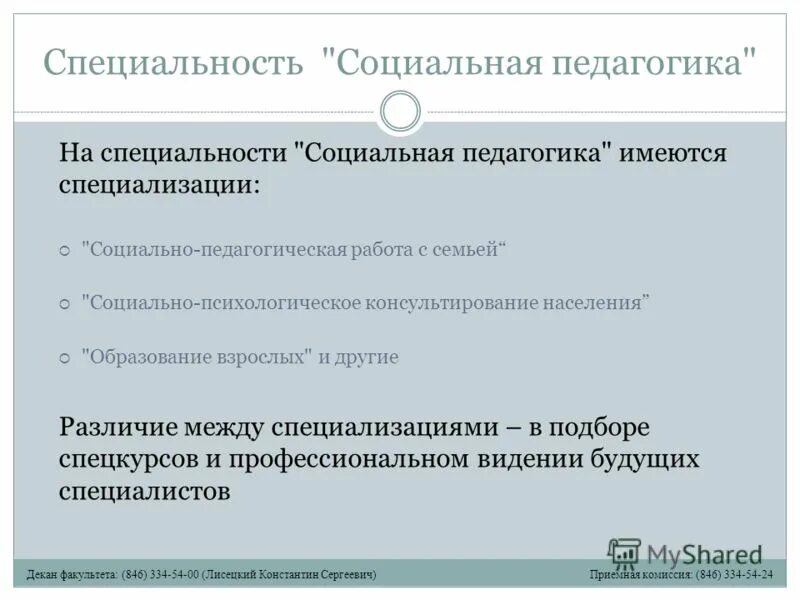 Специальность "Социальная педагогика"

На специальности "Социальная педагогика" имеются специализации:

"Социально-педагогическая работа с семьей“

"Социально-психологическое консультирование населения”

"Образование взрослых" и другие

Различие между специализациями – в подборе спецкурсов и профессиональном видении будущих специалистов

MyShared

Декан факультета: (846) 334-54-00 (Лисецкий Константин Сергеевич)

Приемная комиссия: (846) 334-54-24